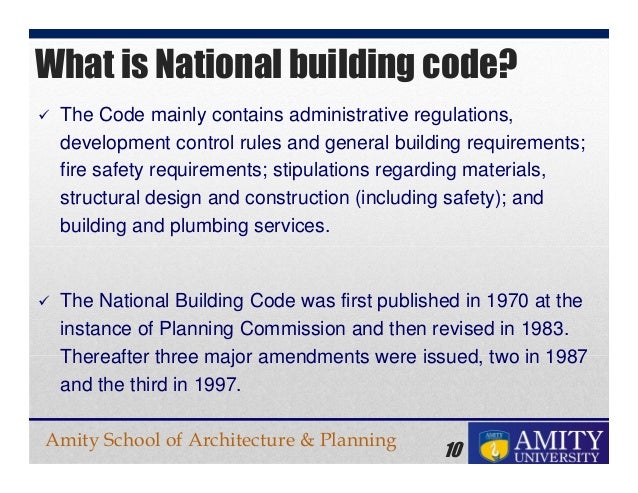 What is National building code?

✓ The Code mainly contains administrative regulations, development control rules and general building requirements; fire safety requirements; stipulations regarding materials, structural design and construction (including safety); and building and plumbing services.

✓ The National Building Code was first published in 1970 at the instance of Planning Commission and then revised in 1983. Thereafter three major amendments were issued, two in 1987 and the third in 1997.

Amity School of Architecture & Planning

10

AMITY
AMITY UNIVERSITY